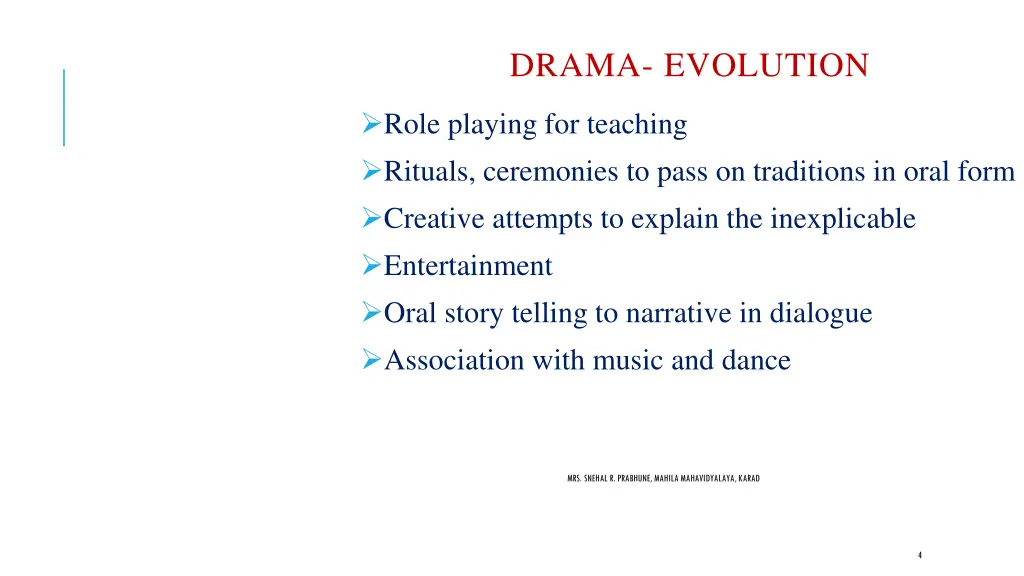 DRAMA- EVOLUTION

➢Role playing for teaching
➢Rituals, ceremonies to pass on traditions in oral form
➢Creative attempts to explain the inexplicable
➢Entertainment
➢Oral story telling to narrative in dialogue
➢Association with music and dance

MRS. SNEHAL R. PRABHUNE, MAHILA MAHAVIDYALAYA, KARAD

4